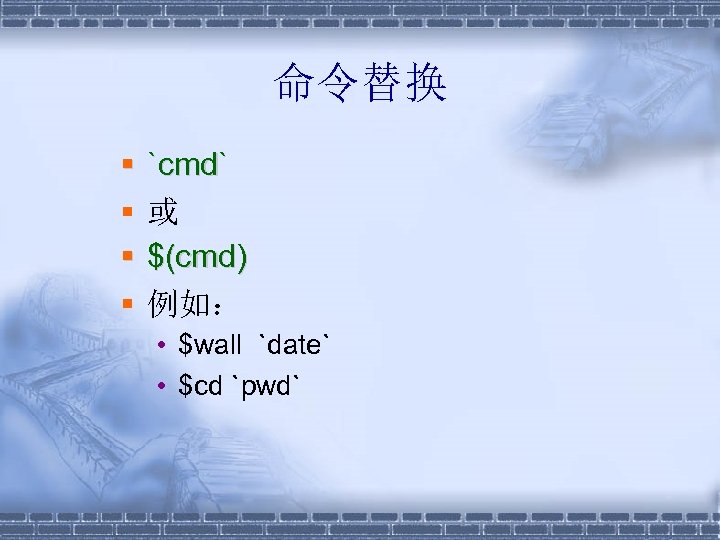 命令替换

- `cmd`
- 或
- $(cmd)
- 例如：
  - $wall `date`
  - $cd `pwd`